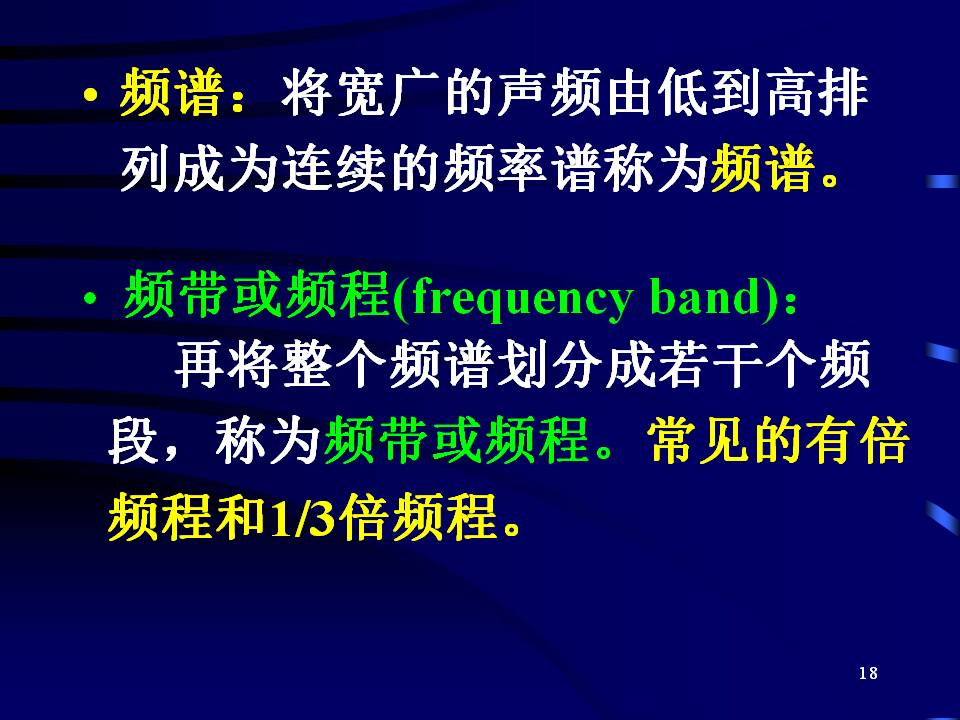 • 频谱：将宽广的声频由低到高排列成为连续的频率谱称为频谱。

• 频带或频程(frequency band)：
再将整个频谱划分成若干个频段，称为频带或频程。常见的有倍频程和1/3倍频程。

18